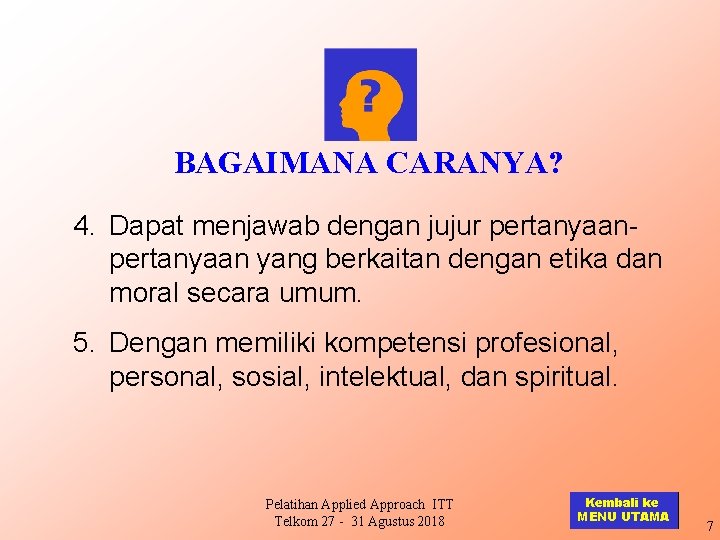 ?

BAGAIMANA CARANYA?

4. Dapat menjawab dengan jujur pertanyaan-pertanyaan yang berkaitan dengan etika dan moral secara umum.

5. Dengan memiliki kompetensi profesional, personal, sosial, intelektual, dan spiritual.

Pelatihan Applied Approach ITT Telkom 27 - 31 Agustus 2018

Kembali ke MENU UTAMA

7